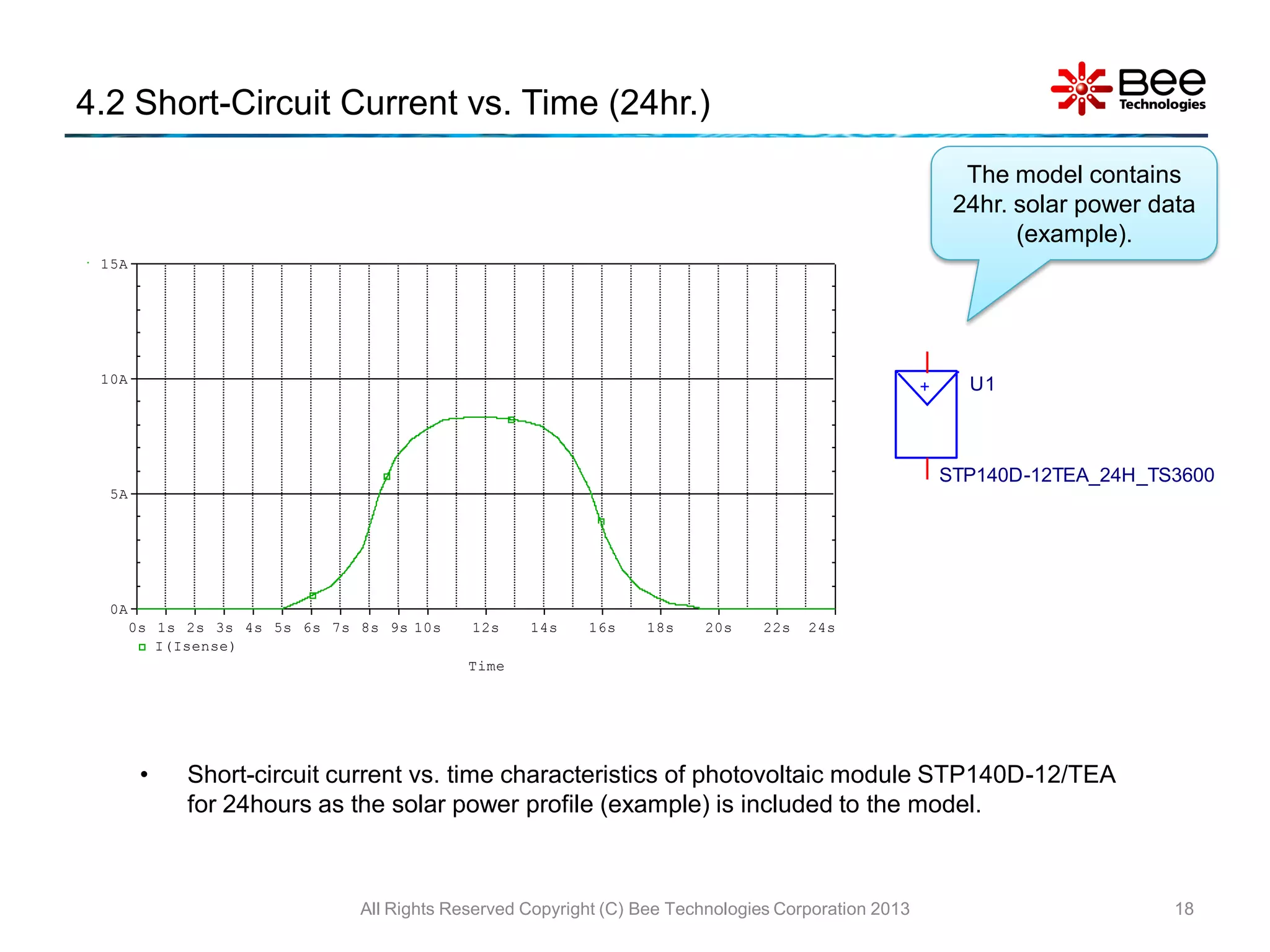 4.2 Short-Circuit Current vs. Time (24hr.)

Bee Technologies

The model contains 24hr. solar power data (example).

15A
10A
5A
0A
0s 1s 2s 3s 4s 5s 6s 7s 8s 9s 10s 12s 14s 16s 18s 20s 22s 24s
I(Isense)
Time

+
U1
STP140D-12TEA_24H_TS3600

• Short-circuit current vs. time characteristics of photovoltaic module STP140D-12/TEA for 24hours as the solar power profile (example) is included to the model.

All Rights Reserved Copyright (C) Bee Technologies Corporation 2013

18